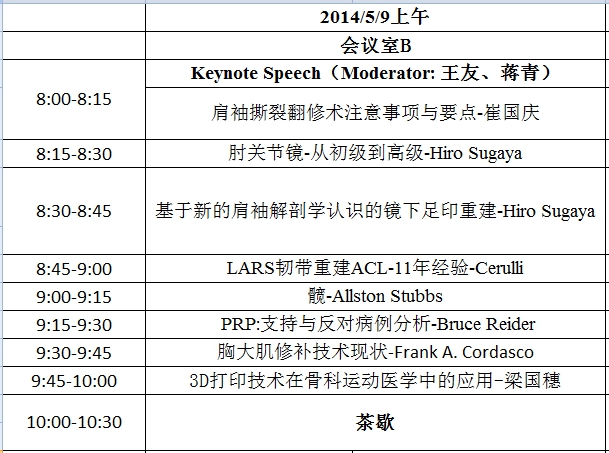 |  | 2014/5/9上午 |
|---|---|
|  | 会议室B |
| 8:00-8:15 | Keynote Speech（Moderator: 王友、蒋青） |
|  | 肩袖撕裂翻修术注意事项与要点-崔国庆 |
| 8:15-8:30 | 肘关节镜-从初级到高级-Hiro Sugaya |
| 8:30-8:45 | 基于新的肩袖解剖学认识的镜下足印重建-Hiro Sugaya |
| 8:45-9:00 | LARS韧带重建ACL-11年经验-Cerulli |
| 9:00-9:15 | 髋-Allston Stubbs |
| 9:15-9:30 | PRP:支持与反对病例分析-Bruce Reider |
| 9:30-9:45 | 胸大肌修补技术现状-Frank A. Cordasco |
| 9:45-10:00 | 3D打印技术在骨科运动医学中的应用-梁国穗 |
| 10:00-10:30 | 茶歇 |